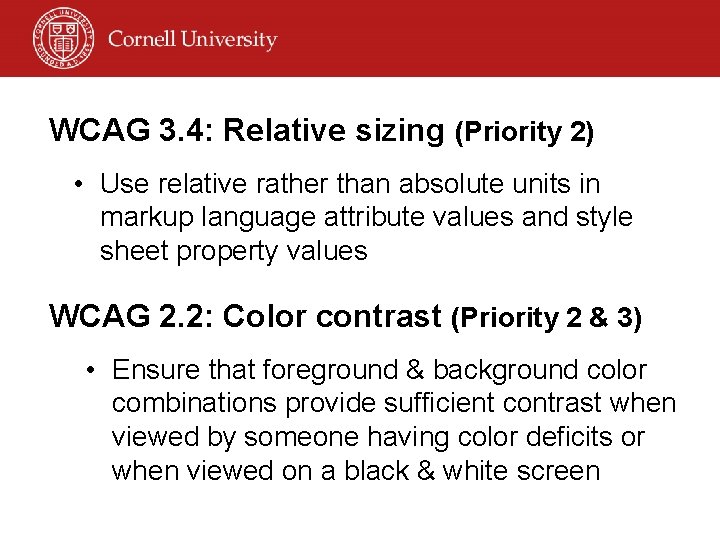 Cornell University

WCAG 3.4: Relative sizing (Priority 2)

• Use relative rather than absolute units in markup language attribute values and style sheet property values

WCAG 2.2: Color contrast (Priority 2 & 3)

• Ensure that foreground & background color combinations provide sufficient contrast when viewed by someone having color deficits or when viewed on a black & white screen